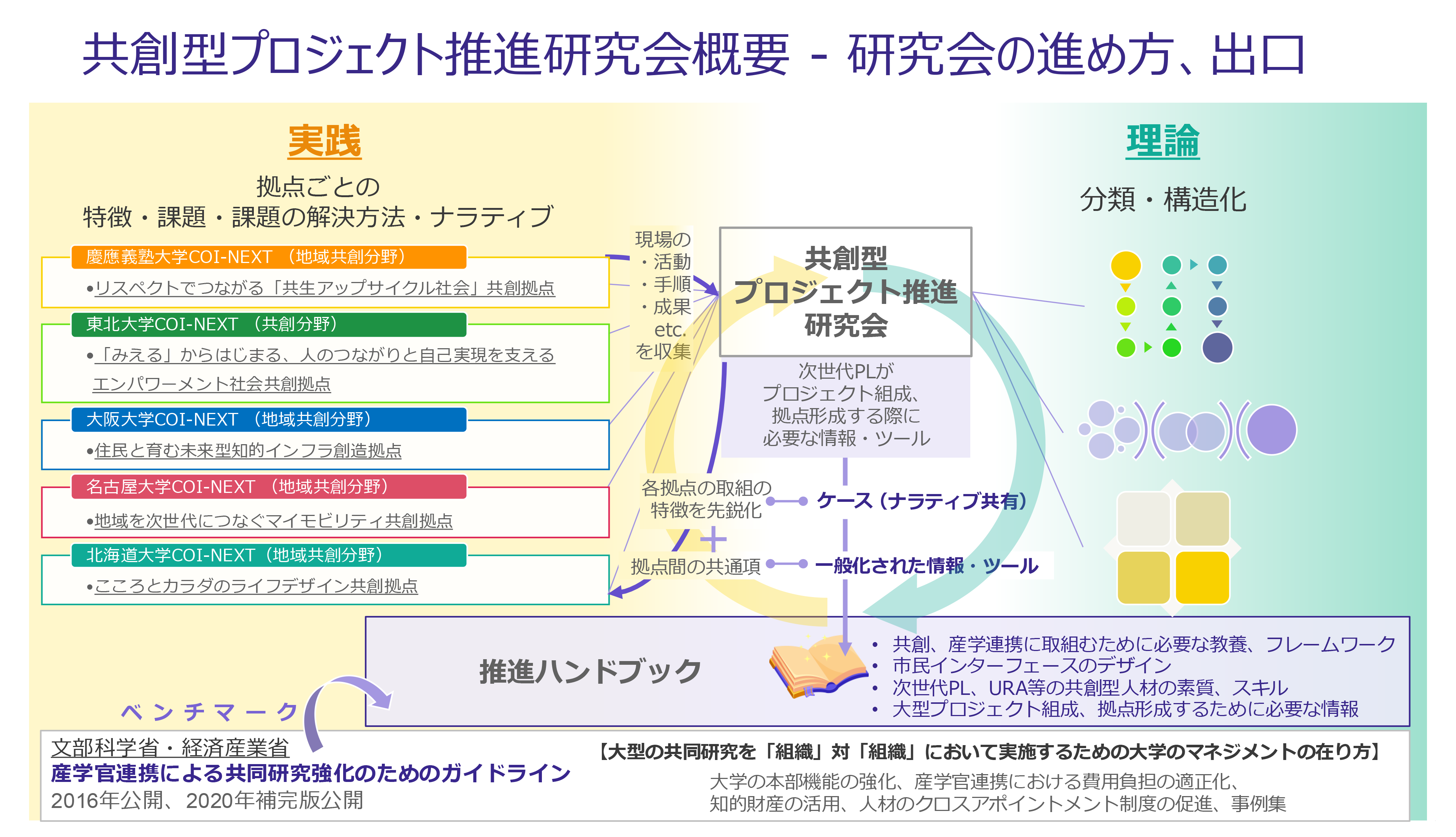 共創型プロジェクト推進研究会概要 - 研究会の進め方、出口

実践

拠点ごとの
特徴・課題・課題の解決方法・ナラティブ

慶應義塾大学COI-NEXT （地域共創分野）
•リスペクトでつながる「共生アップサイクル社会」共創拠点

東北大学COI-NEXT （共創分野）
•「みえる」からはじまる、人のつながりと自己実現を支えるエンパワーメント社会共創拠点

大阪大学COI-NEXT （地域共創分野）
•住民と育む未来型知的インフラ創造拠点

名古屋大学COI-NEXT （地域共創分野）
•地域を次世代につなぐマイモビリティ共創拠点

北海道大学COI-NEXT（地域共創分野）
•こころとカラダのライフデザイン共創拠点

現場の
・活動
・手順
・成果
etc.
を収集

共創型
プロジェクト推進
研究会

次世代PLが
プロジェクト組成、
拠点形成する際に
必要な情報・ツール

各拠点の取組の
特徴を先鋭化

ケース（ナラティブ共有）

＋

拠点間の共通項

一般化された情報・ツール

理論

分類・構造化

推進ハンドブック

• 共創、産学連携に取組むために必要な教養、フレームワーク
• 市民インターフェースのデザイン
• 次世代PL、URA等の共創型人材の素質、スキル
• 大型プロジェクト組成、拠点形成するために必要な情報

ベンチマーク

文部科学省・経済産業省
産学官連携による共同研究強化のためのガイドライン
2016年公開、2020年補完版公開

【大型の共同研究を「組織」対「組織」において実施するための大学のマネジメントの在り方】
大学の本部機能の強化、産学官連携における費用負担の適正化、
知的財産の活用、人材のクロスアポイントメント制度の促進、事例集